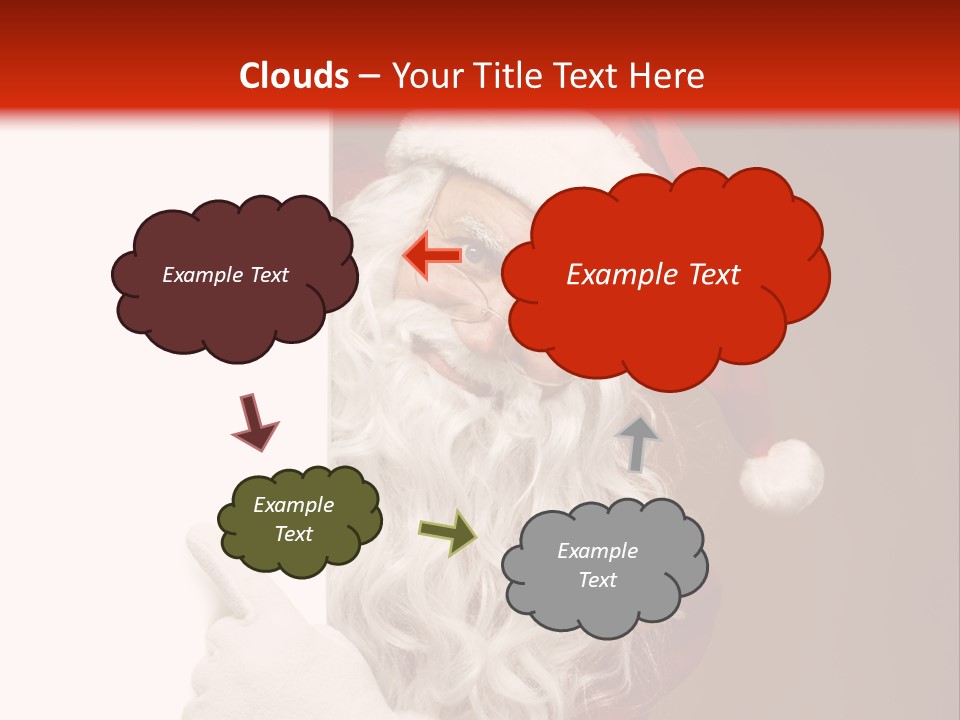 Clouds – Your Title Text Here

Example Text

Example Text

Example Text

Example Text